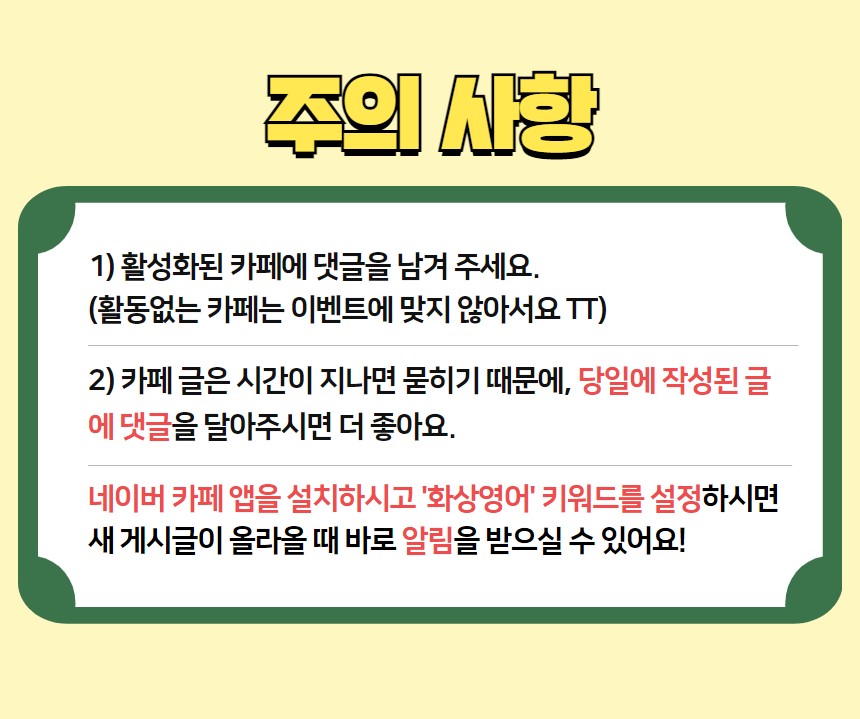 주의 사항

1) 활성화된 카페에 댓글을 남겨 주세요.
(활동없는 카페는 이벤트에 맞지 않아서요 TT)

2) 카페 글은 시간이 지나면 묻히기 때문에, 당일에 작성된 글에 댓글을 달아주시면 더 좋아요.

네이버 카페 앱을 설치하시고 '화상영어' 키워드를 설정하시면 새 게시글이 올라올 때 바로 알림을 받으실 수 있어요!